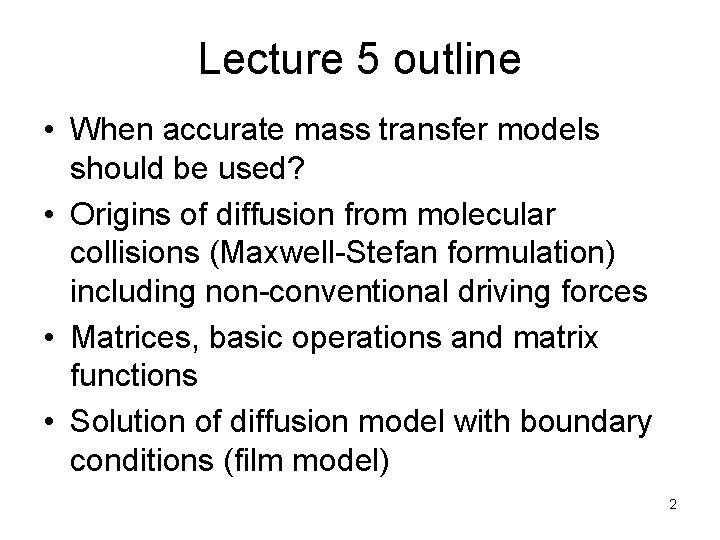 Lecture 5 outline

• When accurate mass transfer models should be used?
• Origins of diffusion from molecular collisions (Maxwell-Stefan formulation) including non-conventional driving forces
• Matrices, basic operations and matrix functions
• Solution of diffusion model with boundary conditions (film model)

2